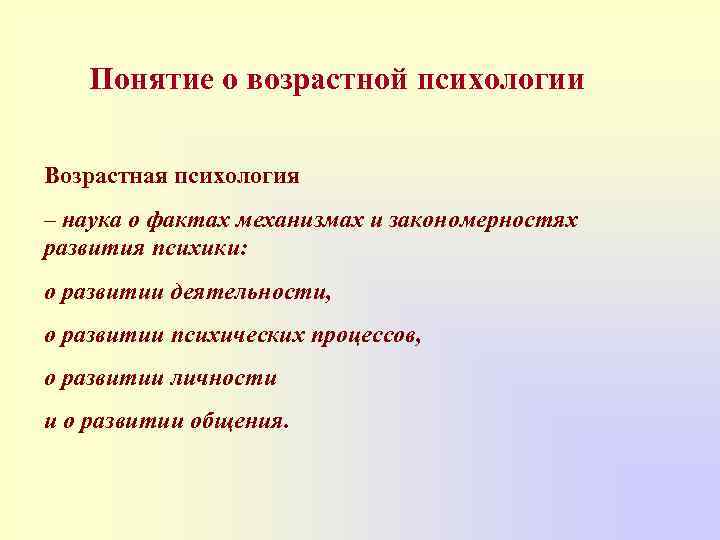 Понятие о возрастной психологии

Возрастная психология

– наука о фактах механизмах и закономерностях развития психики:

о развитии деятельности,

о развитии психических процессов,

о развитии личности

и о развитии общения.